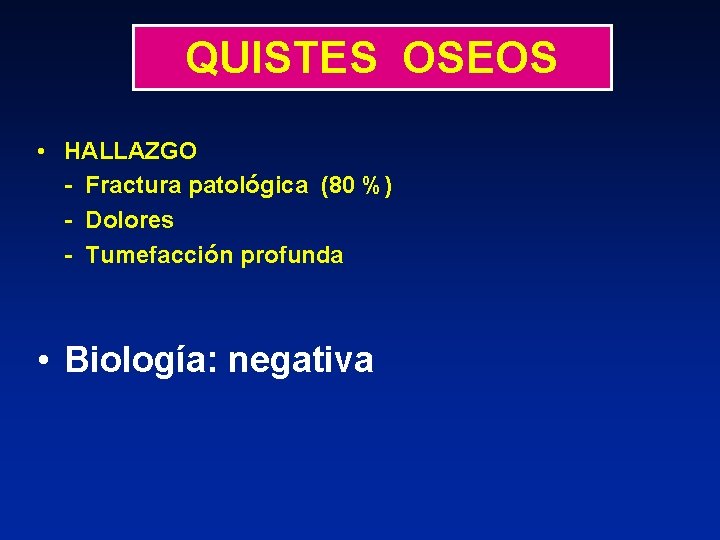 QUISTES OSEOS

• HALLAZGO
- Fractura patológica (80 %)
- Dolores
- Tumefacción profunda

• Biología: negativa